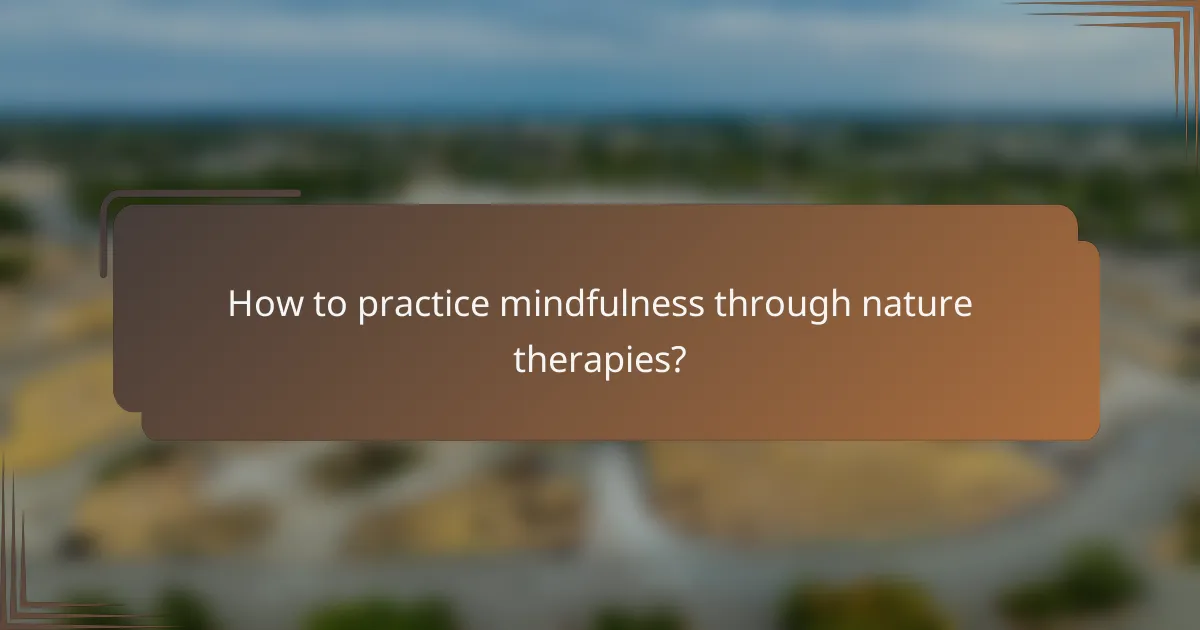 How to practice mindfulness through nature therapies?